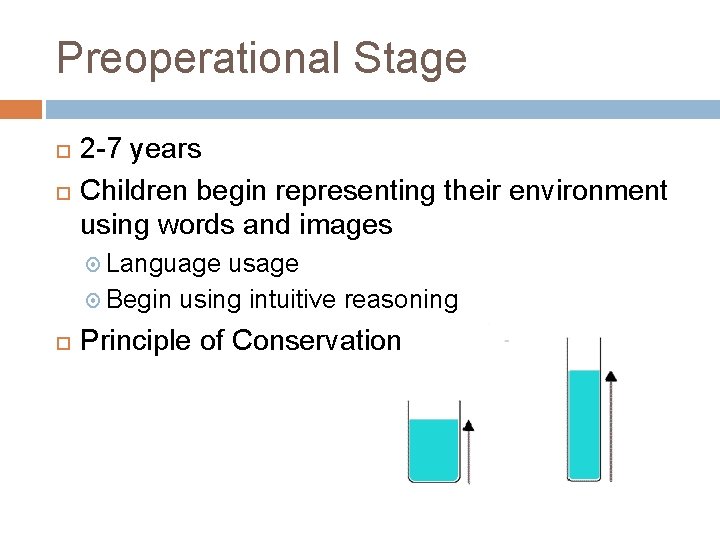 Preoperational Stage

2-7 years

Children begin representing their environment using words and images

Language usage

Begin using intuitive reasoning

Principle of Conservation